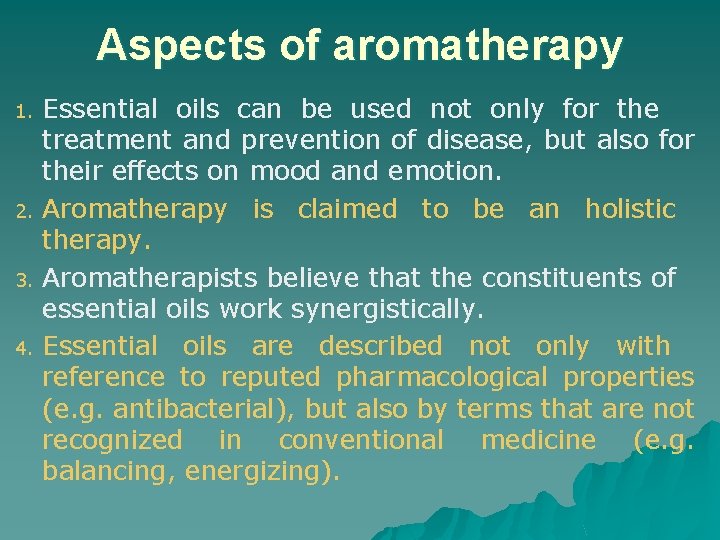 Aspects of aromatherapy

1. Essential oils can be used not only for the treatment and prevention of disease, but also for their effects on mood and emotion.

2. Aromatherapy is claimed to be an holistic therapy.

3. Aromatherapists believe that the constituents of essential oils work synergistically.

4. Essential oils are described not only with reference to reputed pharmacological properties (e.g. antibacterial), but also by terms that are not recognized in conventional medicine (e.g. balancing, energizing).